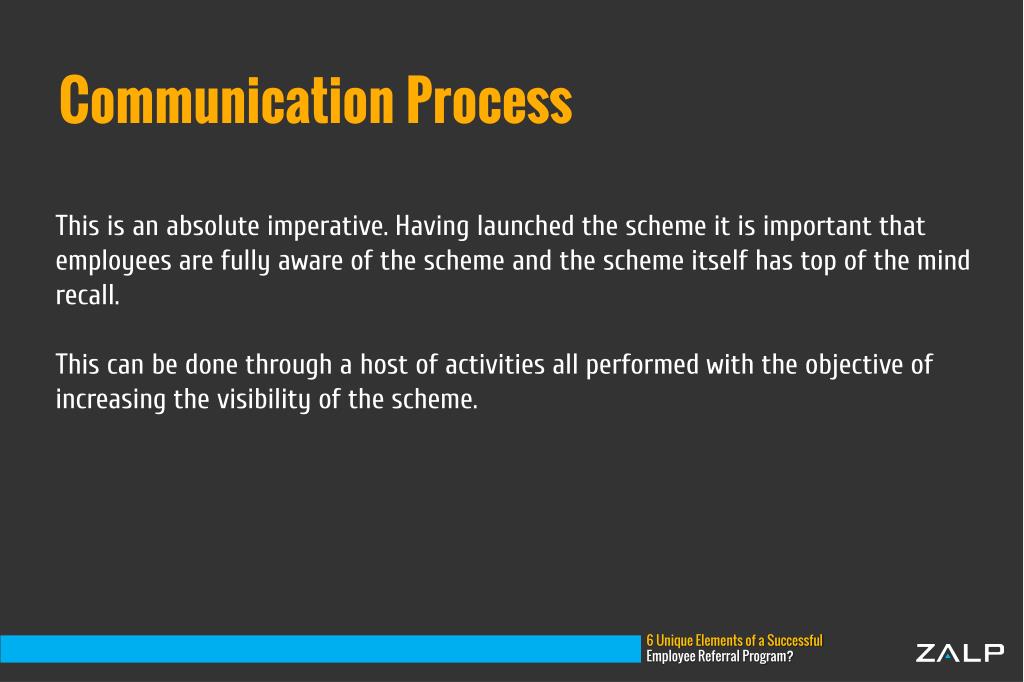 Communication Process

This is an absolute imperative. Having launched the scheme it is important that employees are fully aware of the scheme and the scheme itself has top of the mind recall.

This can be done through a host of activities all performed with the objective of increasing the visibility of the scheme.

6 Unique Elements of a Successful
Employee Referral Program?

ZALP